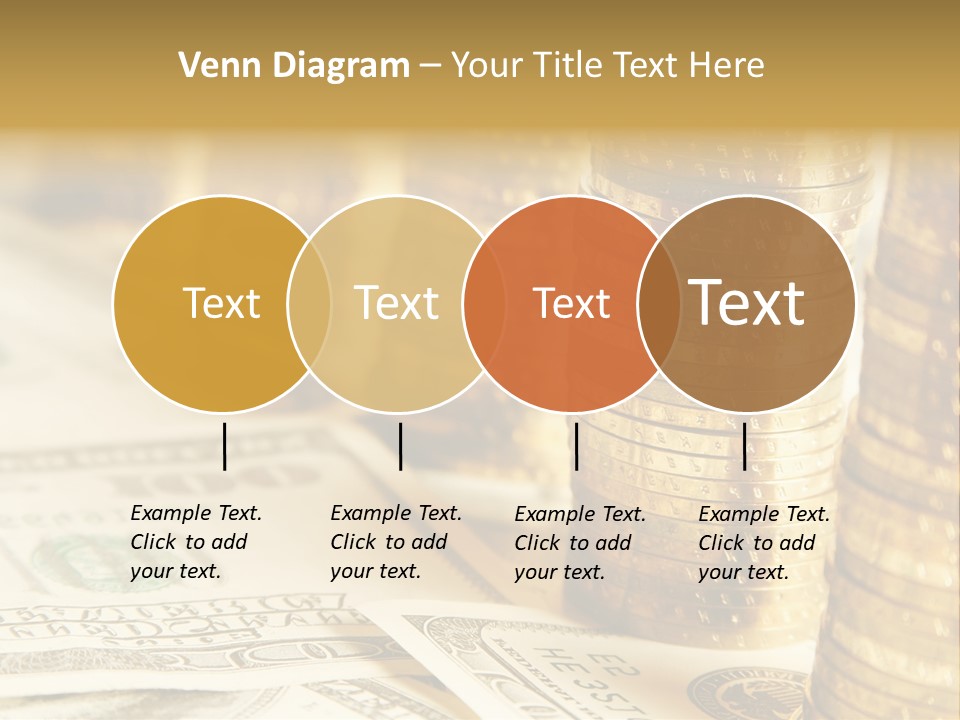 Venn Diagram – Your Title Text Here

Text

Text

Text

Text

Example Text. Click to add your text.

Example Text. Click to add your text.

Example Text. Click to add your text.

Example Text. Click to add your text.